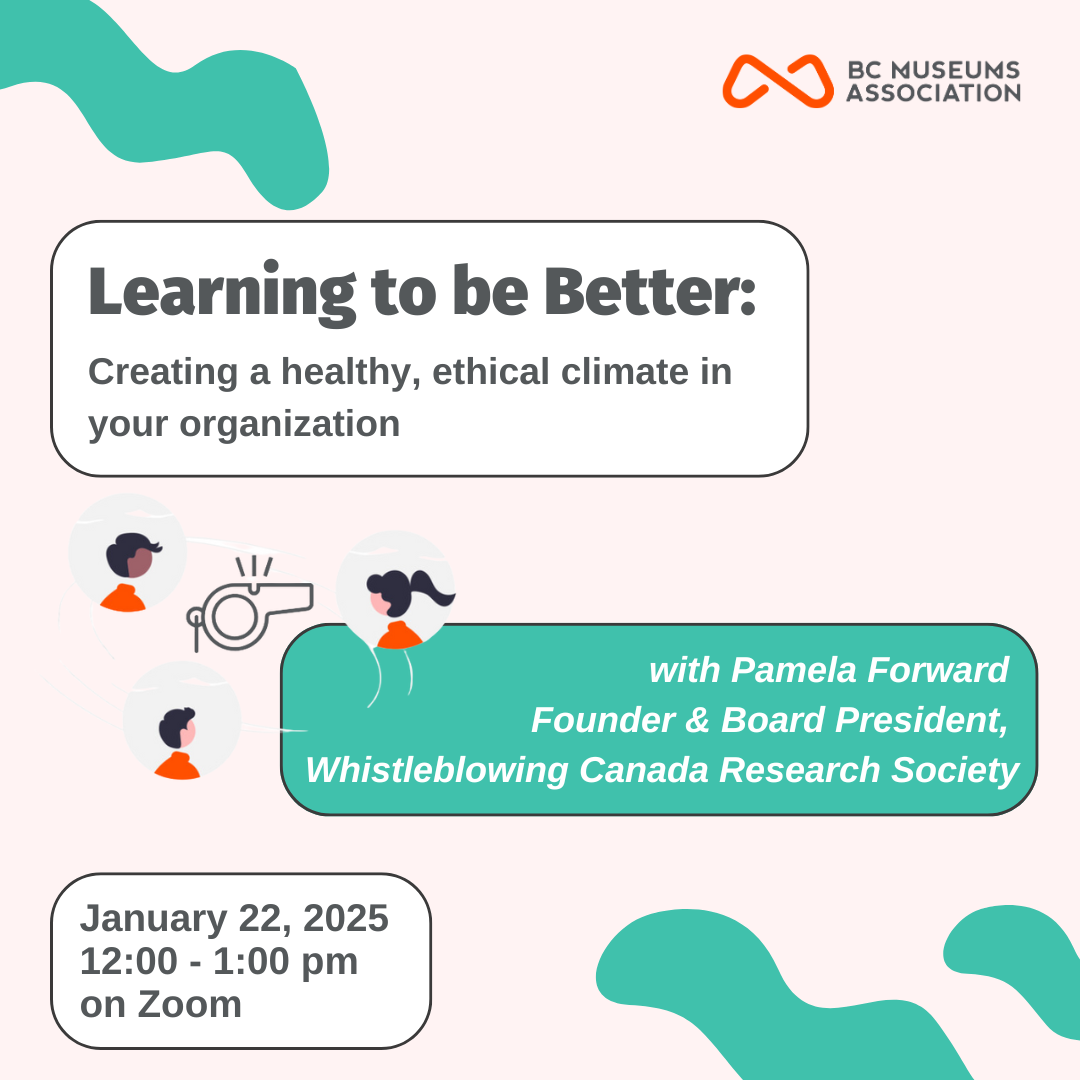 BC MUSEUMS ASSOCIATION

Learning to be Better:

Creating a healthy, ethical climate in your organization

with Pamela Forward
Founder & Board President,
Whistleblowing Canada Research Society

January 22, 2025
12:00 - 1:00 pm
on Zoom